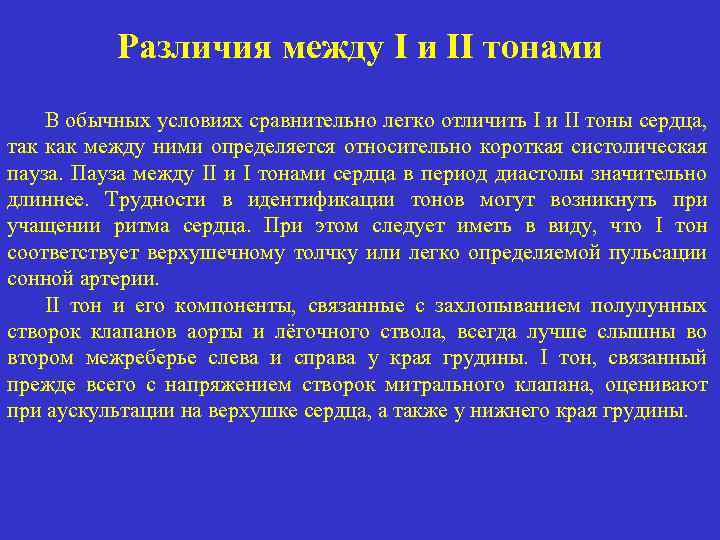 Различия между I и II тонами

В обычных условиях сравнительно легко отличить I и II тоны сердца, так как между ними определяется относительно короткая систолическая пауза. Пауза между II и I тонами сердца в период диастолы значительно длиннее. Трудности в идентификации тонов могут возникнуть при учащении ритма сердца. При этом следует иметь в виду, что I тон соответствует верхушечному толчку или легко определяемой пульсации сонной артерии.

II тон и его компоненты, связанные с захлопыванием полулунных створок клапанов аорты и лёгочного ствола, всегда лучше слышны во втором межреберье слева и справа у края грудины. I тон, связанный прежде всего с напряжением створок митрального клапана, оценивают при аускультации на верхушке сердца, а также у нижнего края грудины.